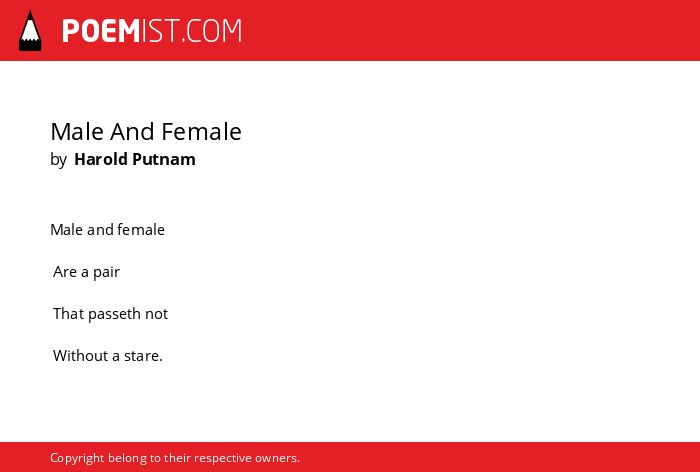 POEMIST.COM

Male And Female
by Harold Putnam

Male and female

Are a pair

That passeth not

Without a stare.

Copyright belong to their respective owners.